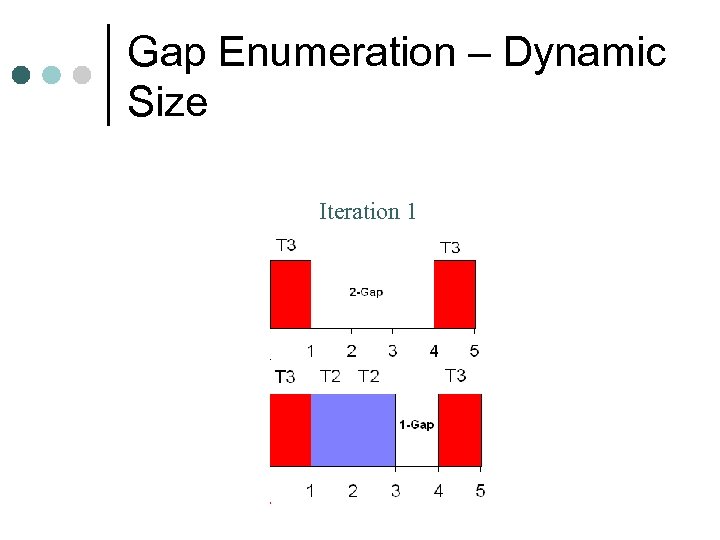 Gap Enumeration – Dynamic Size

Iteration 1

T3 T3

2-Gap

1 2 3 4 5

T3 T2 T2 T3

1-Gap

1 2 3 4 5